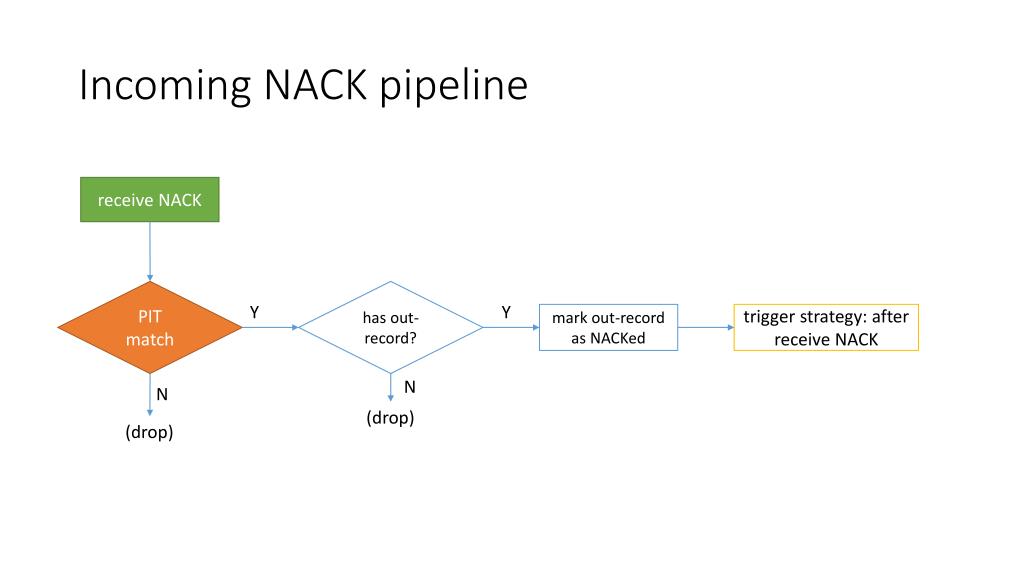 Incoming NACK pipeline

receive NACK

PIT match

Y

has out-record?

Y

mark out-record as NACKed

trigger strategy: after receive NACK

N

(drop)

N

(drop)